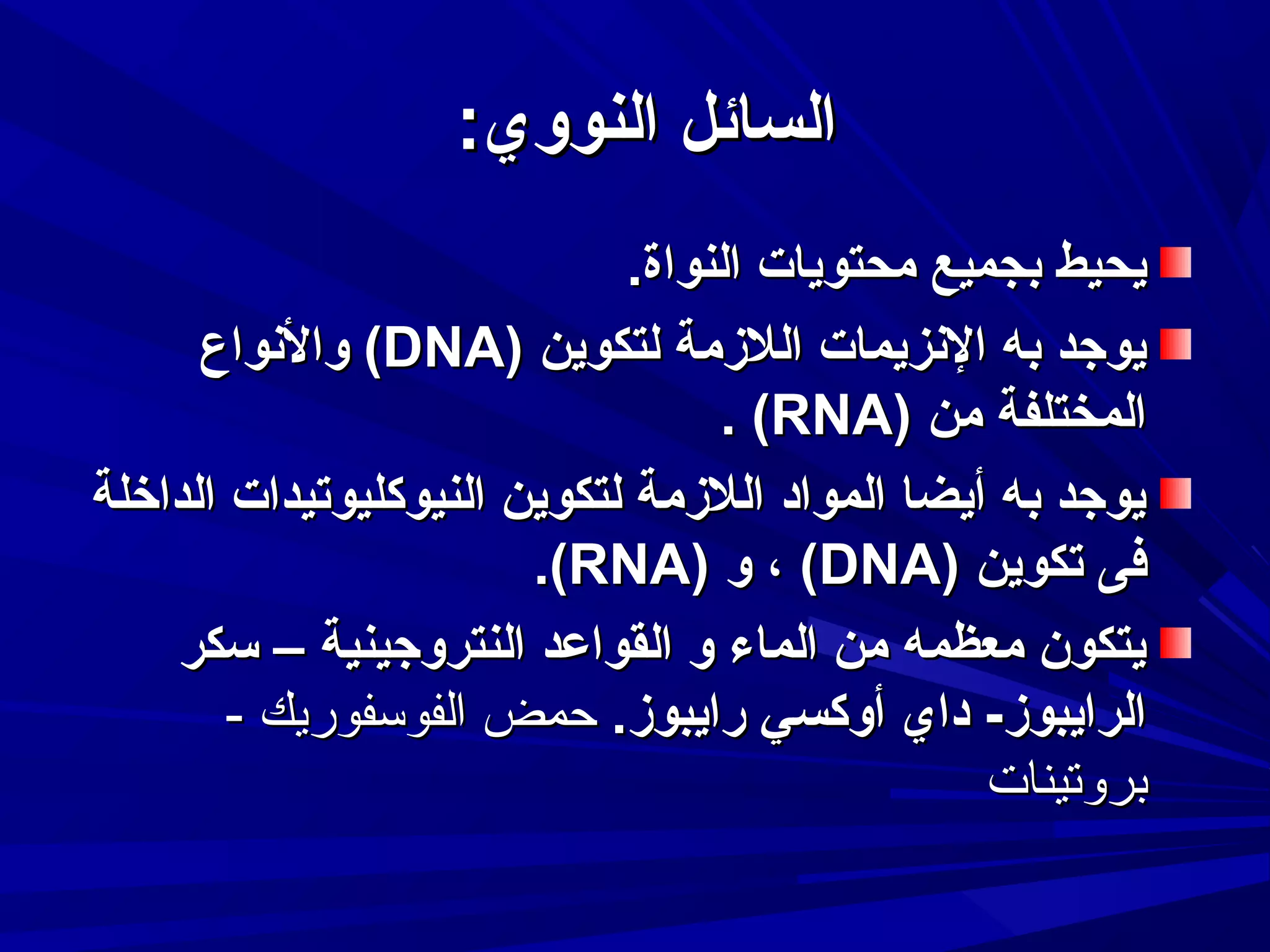 السائل النووي:

يحيط بجميع محتويات النواة.

يوجد به الإنزيمات اللازمة لتكوين (DNA) والأنواع المختلفة من (RNA) .

يوجد به أيضا المواد اللازمة لتكوين النيوكليوتيدات الداخلة فى تكوين (DNA) ، و (RNA).

يتكون معظمه من الماء و القواعد النتروجينية – سكر الرايبوز- داي أوكسي رايبوز. حمض الفوسفوريك - بروتينات